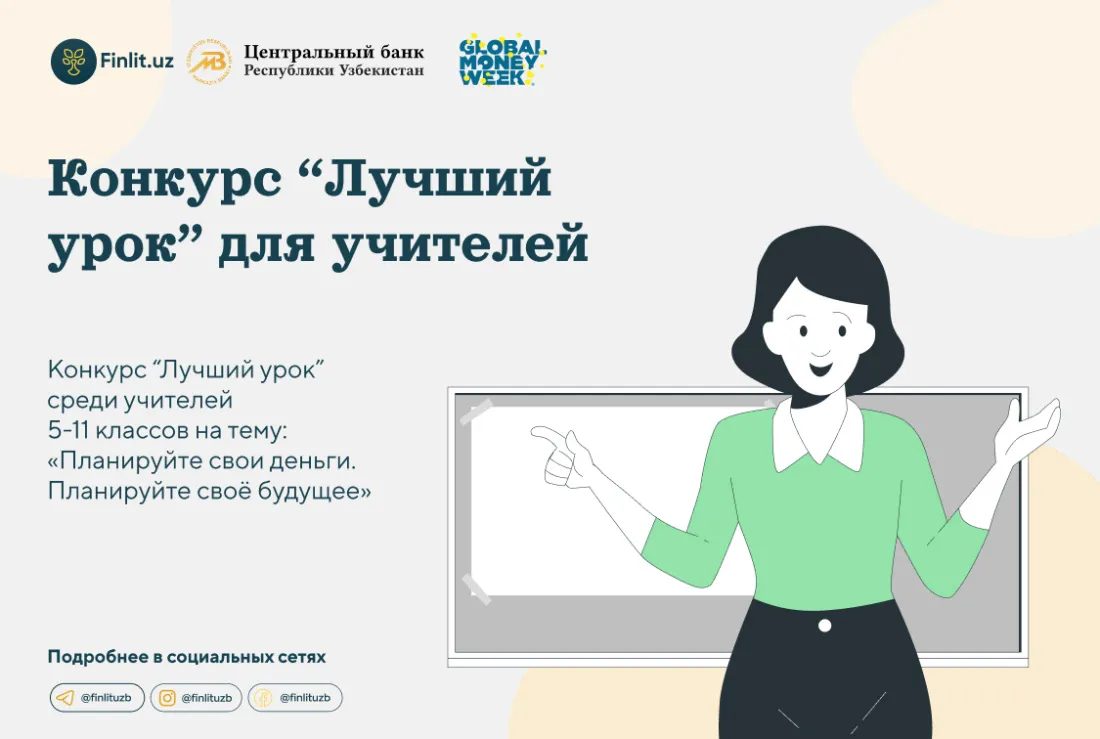 Finlit.uz

Центральный банк Республики Узбекистан

GLOBAL MONEY WEEK

Конкурс “Лучший урок” для учителей

Конкурс “Лучший урок” среди учителей 5-11 классов на тему: «Планируйте свои деньги. Планируйте своё будущее»

Подробнее в социальных сетях

@finlituzb @finlituzb @finlituzb